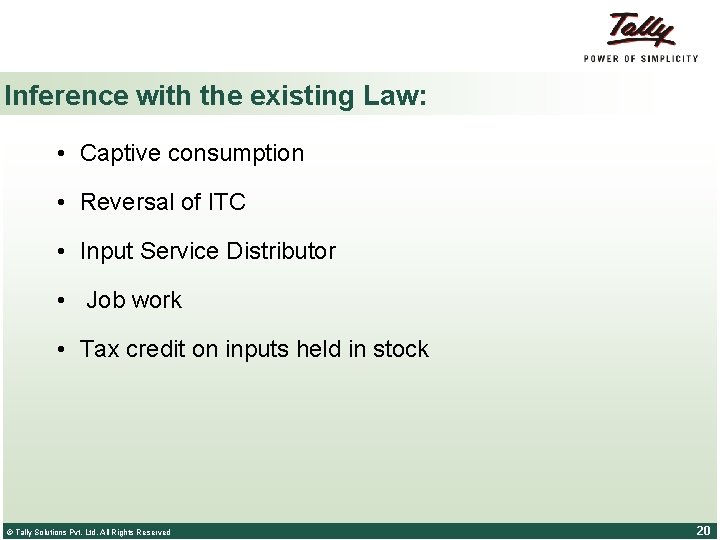 Tally
POWER OF SIMPLICITY

Inference with the existing Law:

• Captive consumption
• Reversal of ITC
• Input Service Distributor
• Job work
• Tax credit on inputs held in stock

© Tally Solutions Pvt. Ltd. All Rights Reserved
20